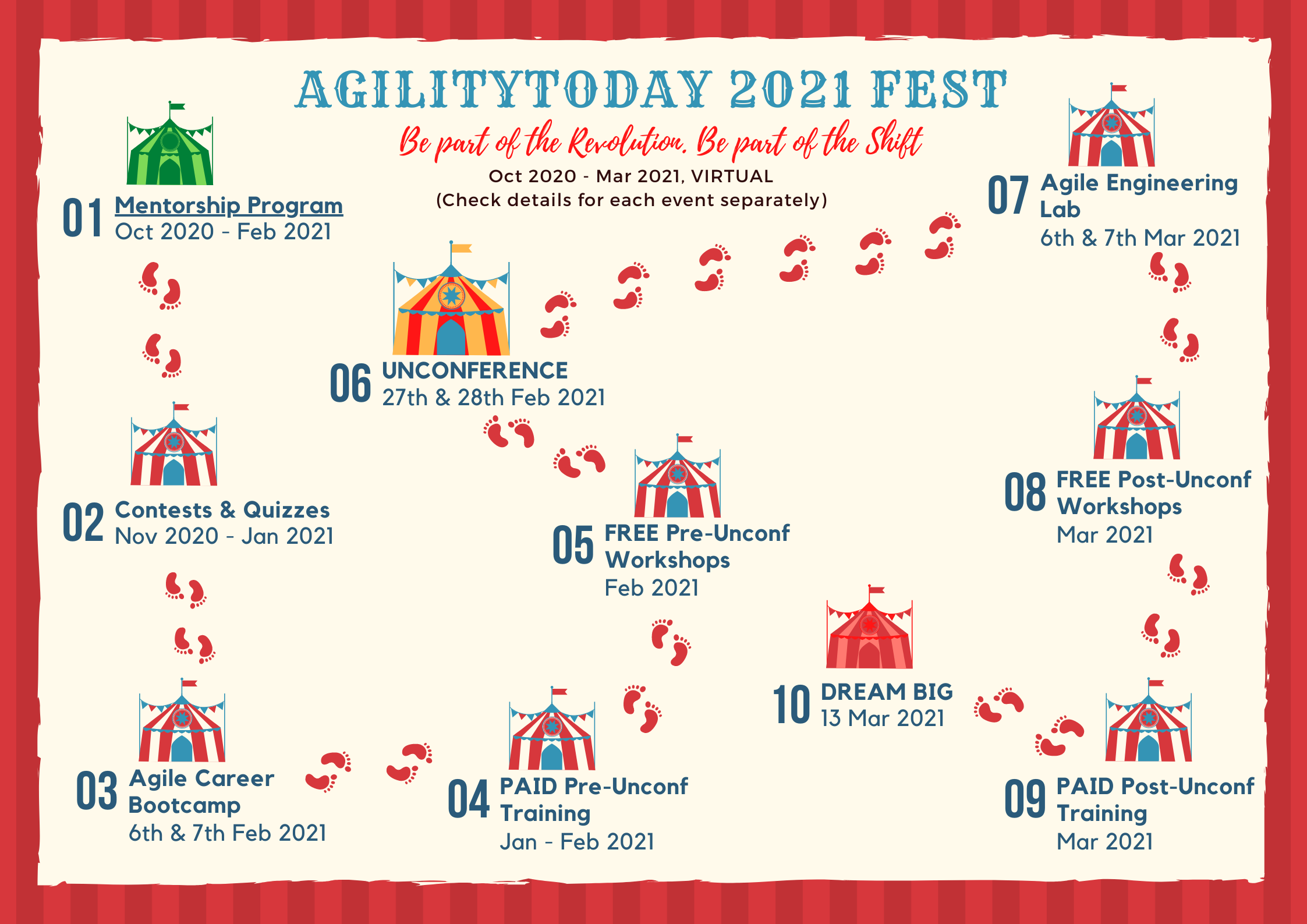 AGILITYTODAY 2021 FEST

Be part of the Revolution. Be part of the Shift

Oct 2020 - Mar 2021, VIRTUAL
(Check details for each event separately)

01 Mentorship Program
Oct 2020 - Feb 2021

02 Contests & Quizzes
Nov 2020 - Jan 2021

03 Agile Career Bootcamp
6th & 7th Feb 2021

04 PAID Pre-Unconf Training
Jan - Feb 2021

05 FREE Pre-Unconf Workshops
Feb 2021

06 UNCONFERENCE
27th & 28th Feb 2021

07 Agile Engineering Lab
6th & 7th Mar 2021

08 FREE Post-Unconf Workshops
Mar 2021

09 PAID Post-Unconf Training
Mar 2021

10 DREAM BIG
13 Mar 2021